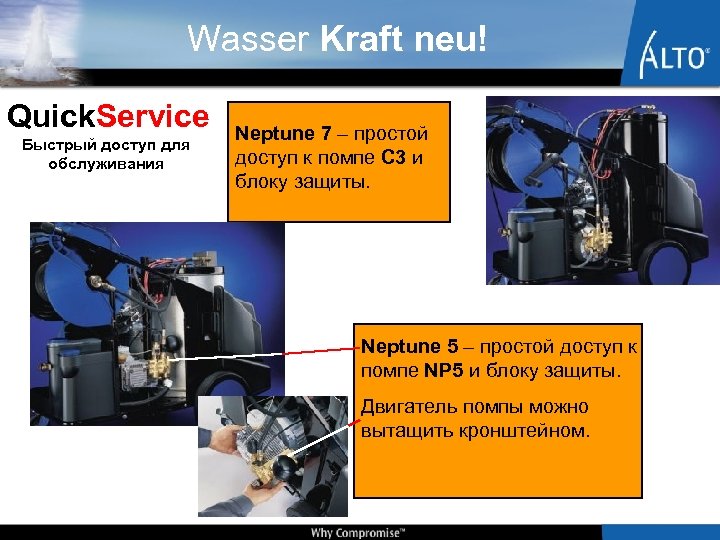 Wasser Kraft neu!

ALTO®

QuickService
Быстрый доступ для обслуживания

Neptune 7 – простой доступ к помпе C3 и блоку защиты.

Neptune 5 – простой доступ к помпе NP5 и блоку защиты.

Двигатель помпы можно вытащить кронштейном.

Why Compromise™